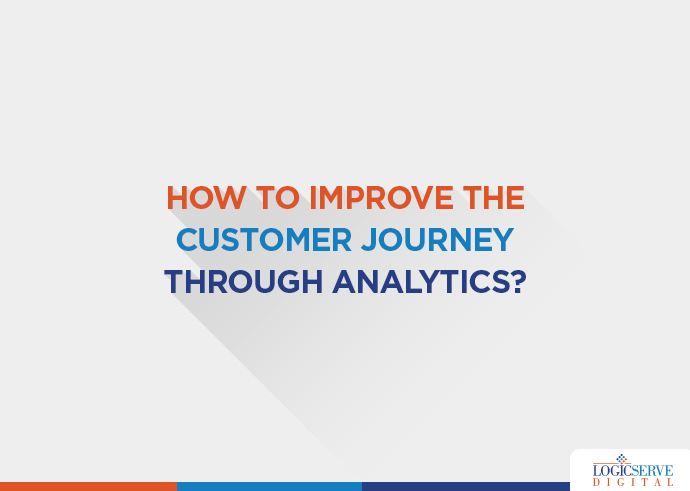 HOW TO IMPROVE THE CUSTOMER JOURNEY THROUGH ANALYTICS?

LOGICSERVE
DIGITAL